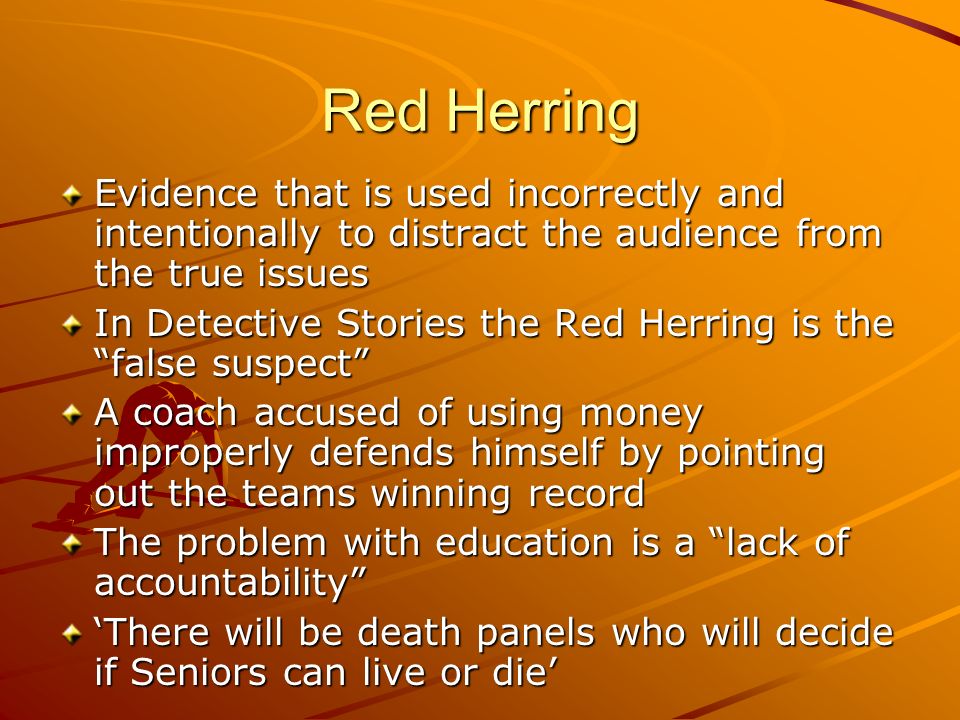 Red Herring

Evidence that is used incorrectly and intentionally to distract the audience from the true issues

In Detective Stories the Red Herring is the “false suspect”

A coach accused of using money improperly defends himself by pointing out the teams winning record

The problem with education is a “lack of accountability”

‘There will be death panels who will decide if Seniors can live or die’